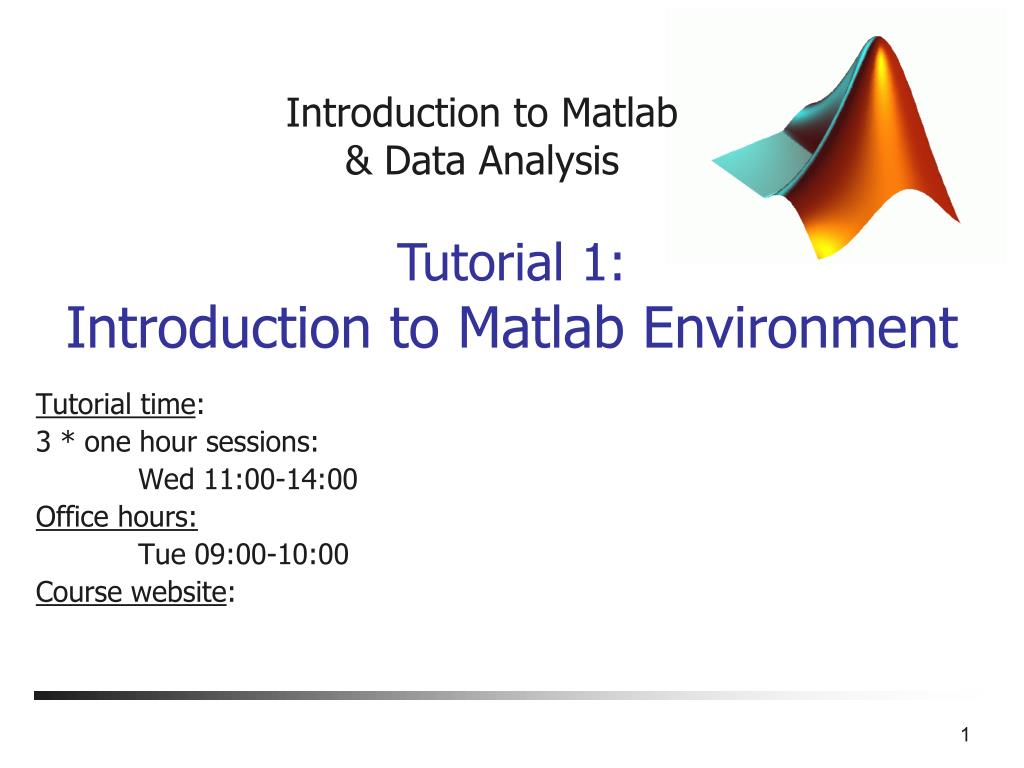 Introduction to Matlab
& Data Analysis

Tutorial 1:
Introduction to Matlab Environment

Tutorial time:
3 * one hour sessions:
Wed 11:00-14:00
Office hours:
Tue 09:00-10:00
Course website:

1